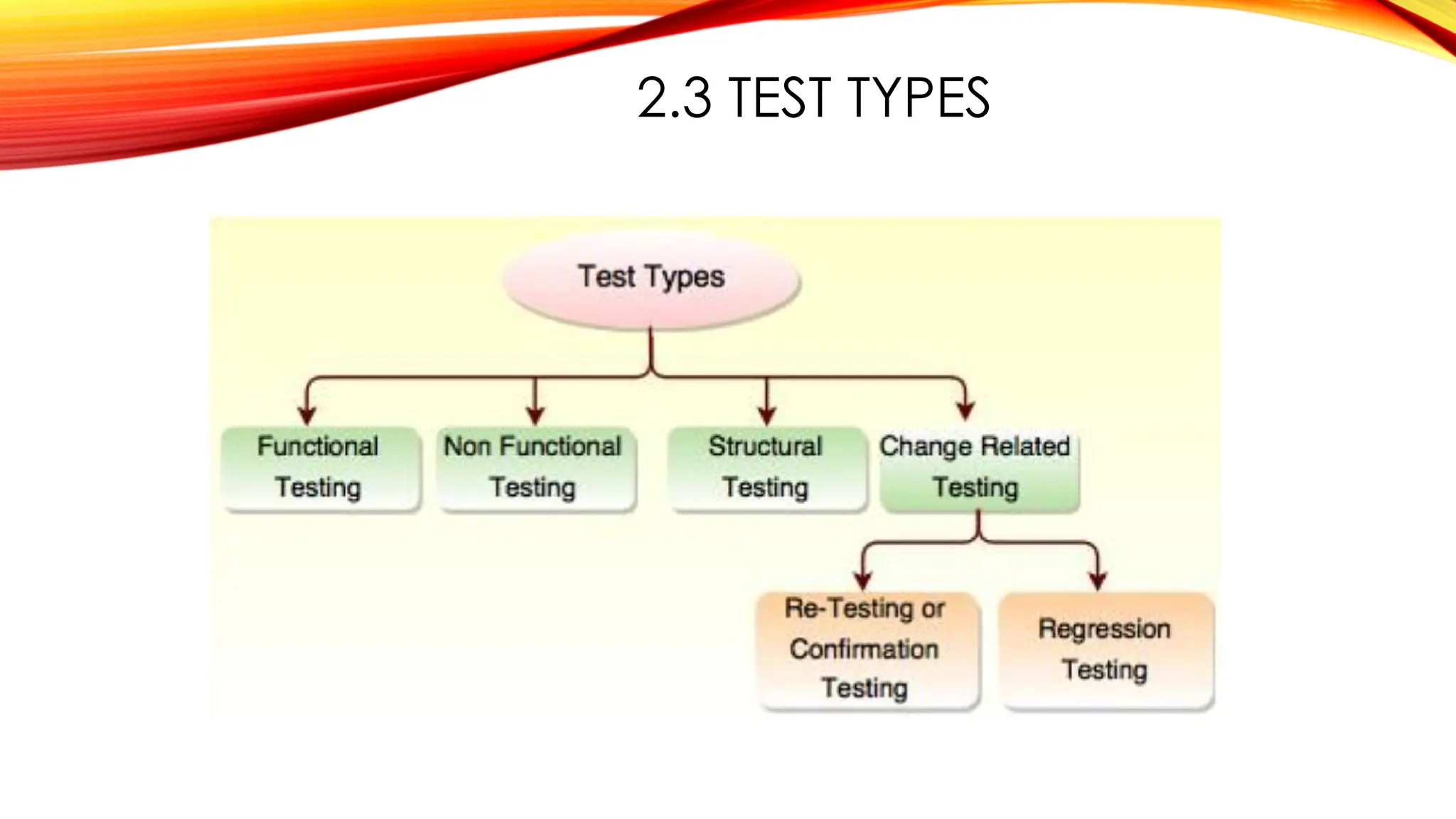 2.3 TEST TYPES

Test Types

Functional Testing

Non Functional Testing

Structural Testing

Change Related Testing

Re-Testing or Confirmation Testing

Regression Testing